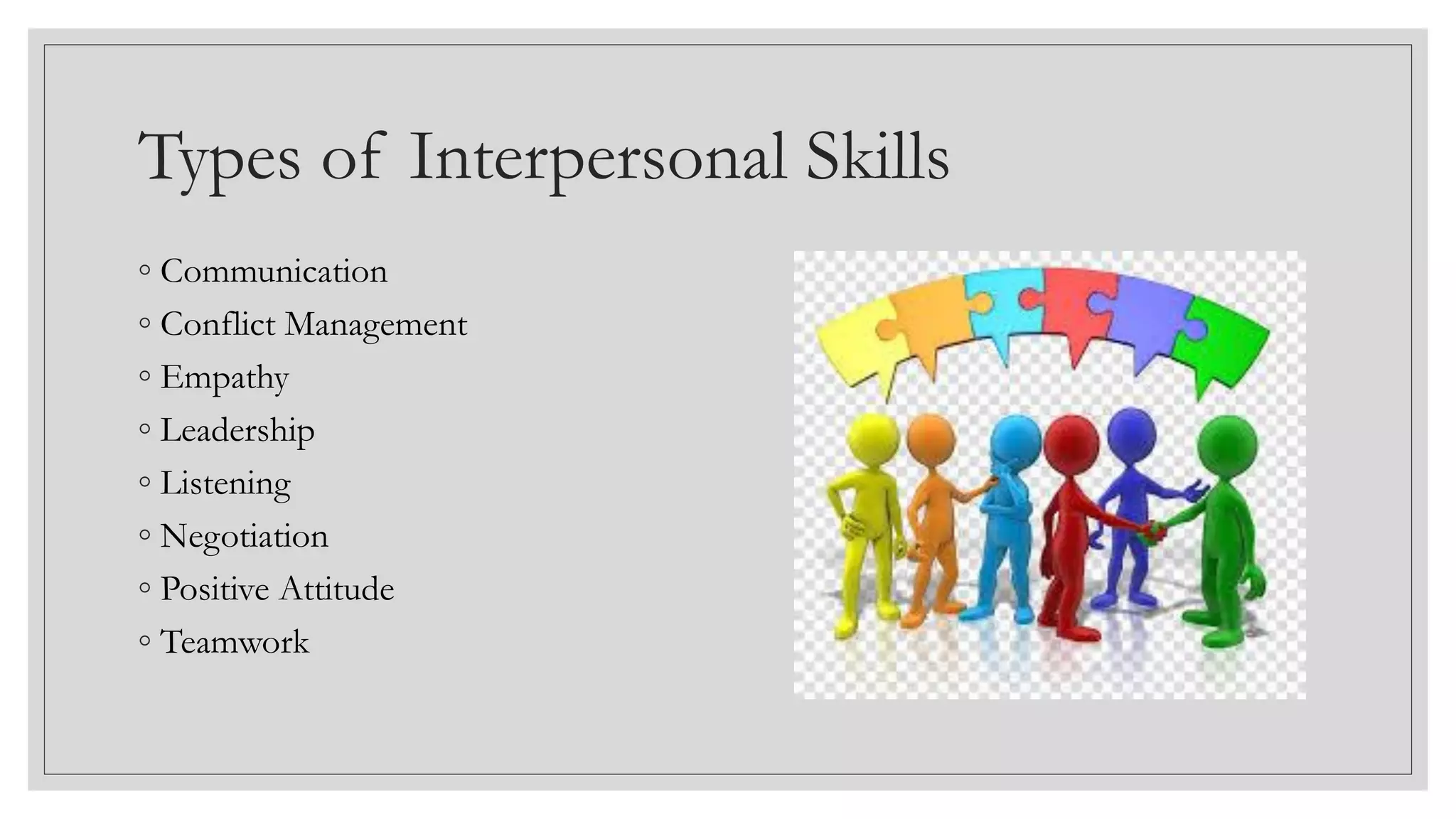 Types of Interpersonal Skills

◦ Communication
◦ Conflict Management
◦ Empathy
◦ Leadership
◦ Listening
◦ Negotiation
◦ Positive Attitude
◦ Teamwork